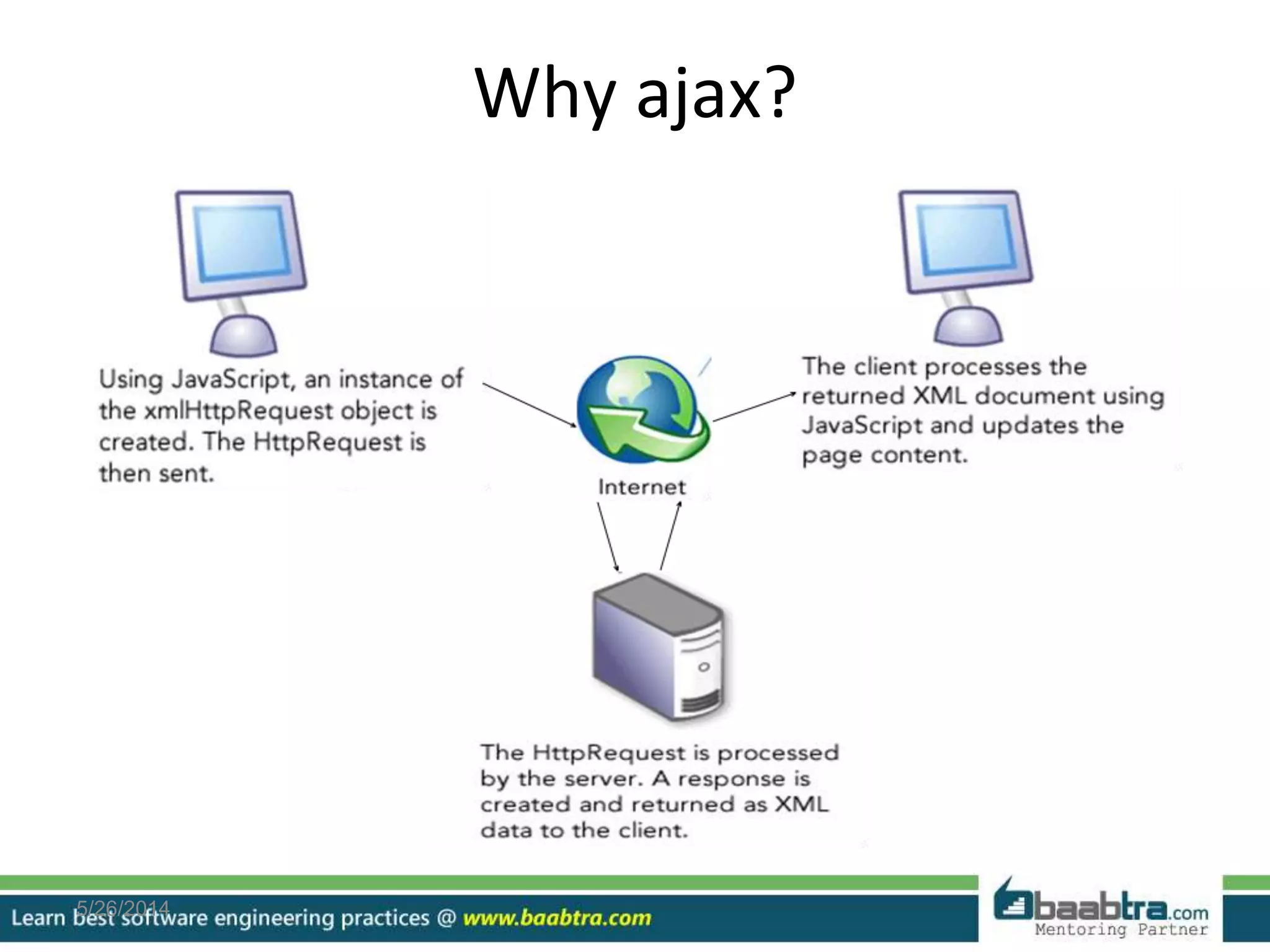 Why ajax?

Using JavaScript, an instance of the xmlHttpRequest object is created. The HttpRequest is then sent.

Internet

The client processes the returned XML document using JavaScript and updates the page content.

The HttpRequest is processed by the server. A response is created and returned as XML data to the client.

5/26/2014

Learn best software engineering practices @ www.baabtra.com

baabtra.com
Mentoring Partner